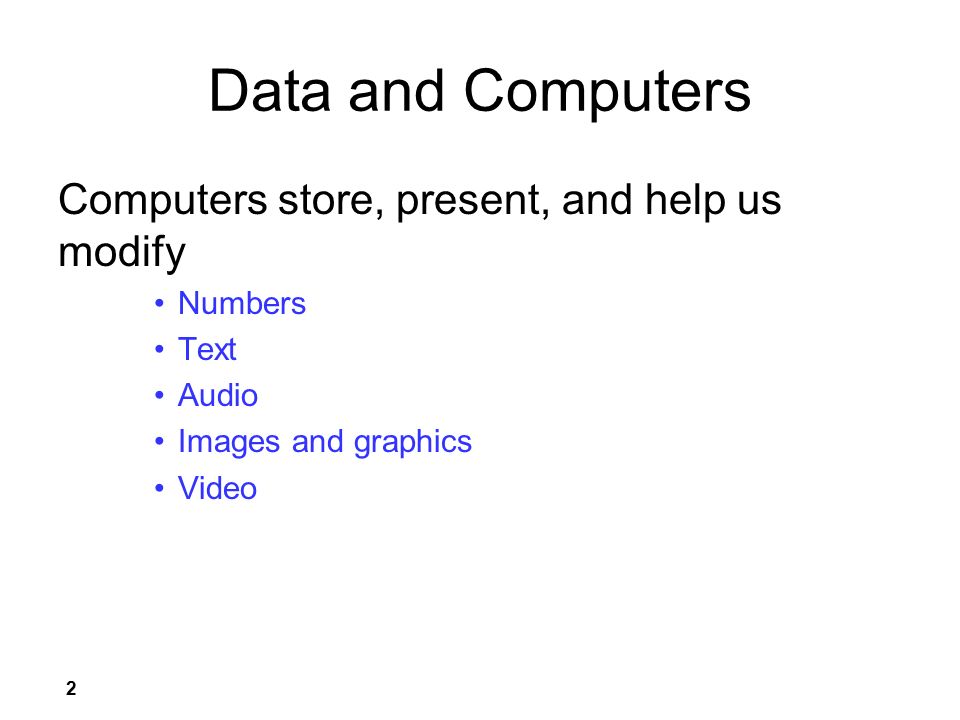 Data and Computers

Computers store, present, and help us modify

• Numbers
• Text
• Audio
• Images and graphics
• Video

2